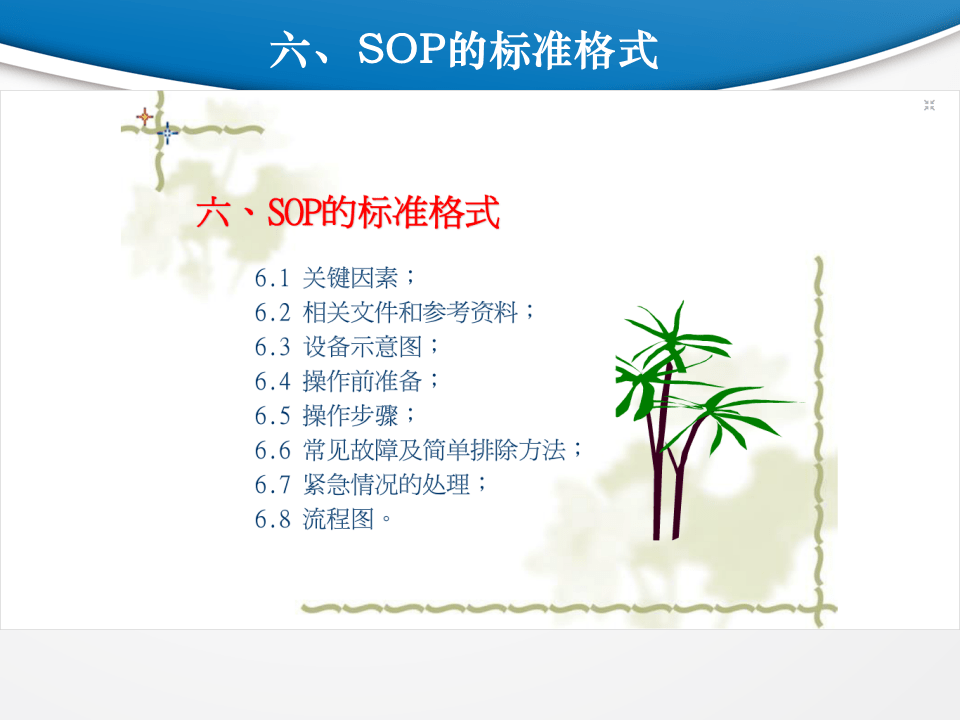 六、SOP的标准格式

六、SOP的标准格式

6.1 关键因素；
6.2 相关文件和参考资料；
6.3 设备示意图；
6.4 操作前准备；
6.5 操作步骤；
6.6 常见故障及简单排除方法；
6.7 紧急情况的处理；
6.8 流程图。